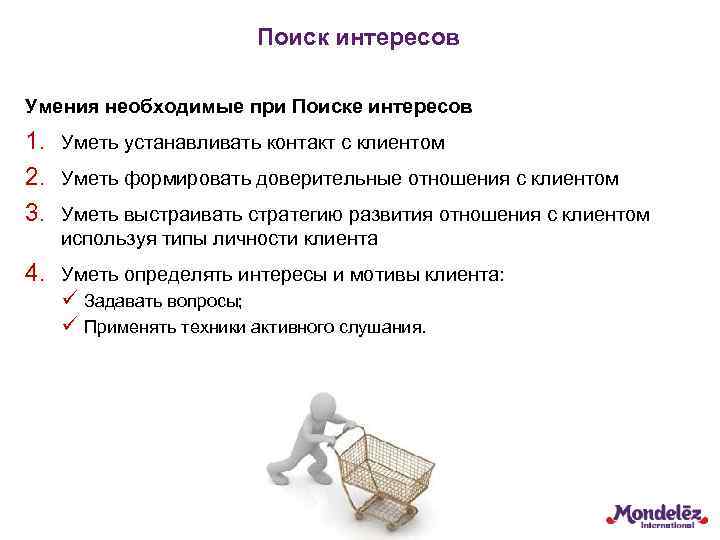 Поиск интересов

Умения необходимые при Поиске интересов

1. Уметь устанавливать контакт с клиентом
2. Уметь формировать доверительные отношения с клиентом
3. Уметь выстраивать стратегию развития отношения с клиентом используя типы личности клиента
4. Уметь определять интересы и мотивы клиента:
 ✓ Задавать вопросы;
 ✓ Применять техники активного слушания.

Mondelēz International